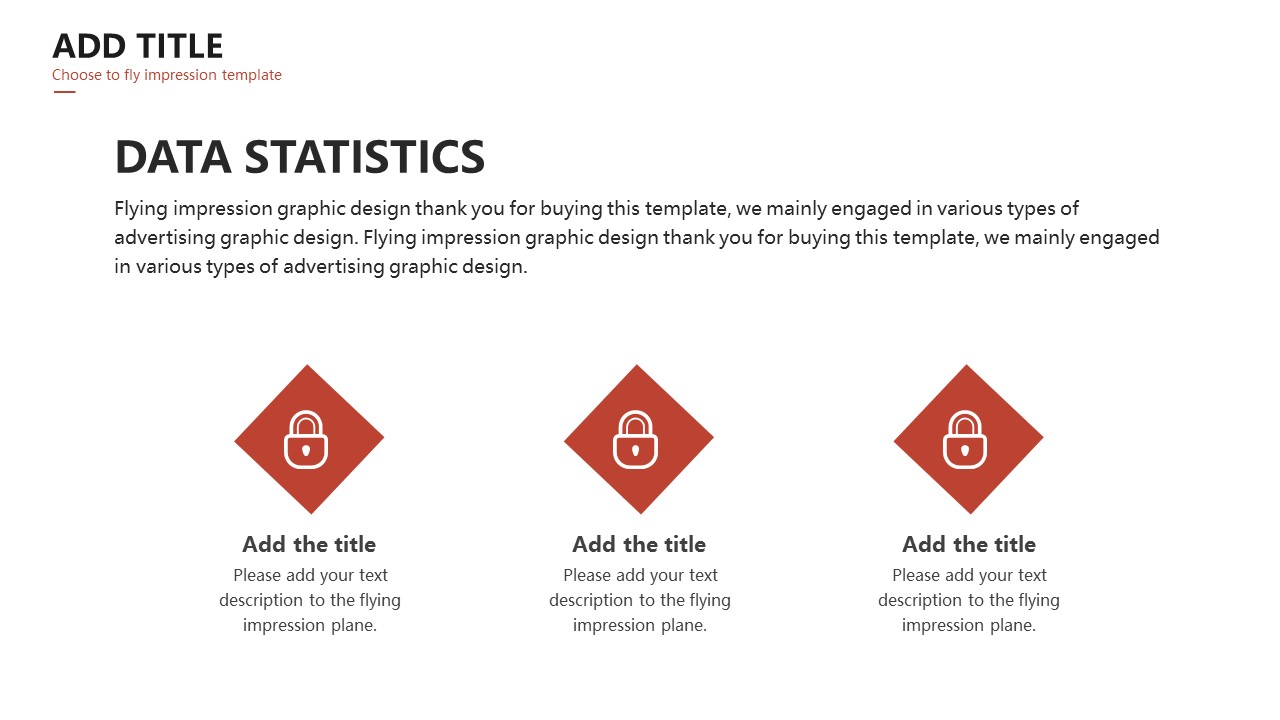 ADD TITLE
Choose to fly impression template

DATA STATISTICS
Flying impression graphic design thank you for buying this template, we mainly engaged in various types of advertising graphic design. Flying impression graphic design thank you for buying this template, we mainly engaged in various types of advertising graphic design.

Add the title
Please add your text description to the flying impression plane.

Add the title
Please add your text description to the flying impression plane.

Add the title
Please add your text description to the flying impression plane.